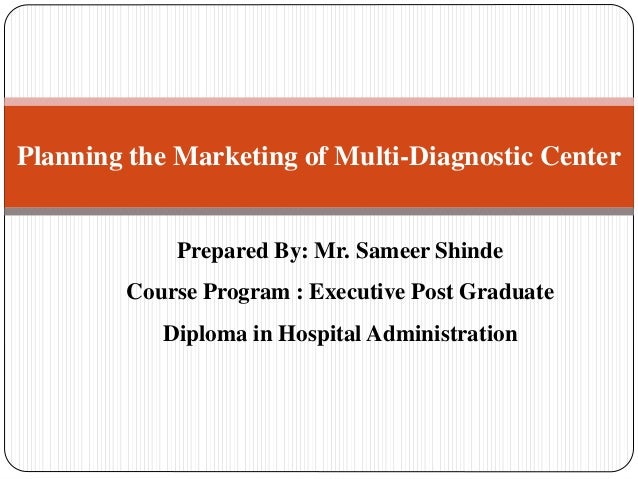 Planning the Marketing of Multi-Diagnostic Center

Prepared By: Mr. Sameer Shinde

Course Program : Executive Post Graduate Diploma in Hospital Administration